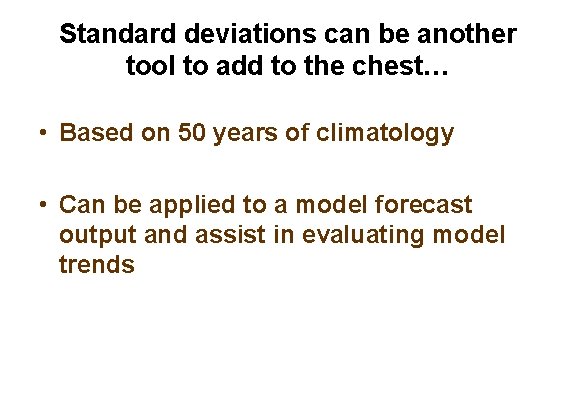 Standard deviations can be another tool to add to the chest…

• Based on 50 years of climatology

• Can be applied to a model forecast output and assist in evaluating model trends